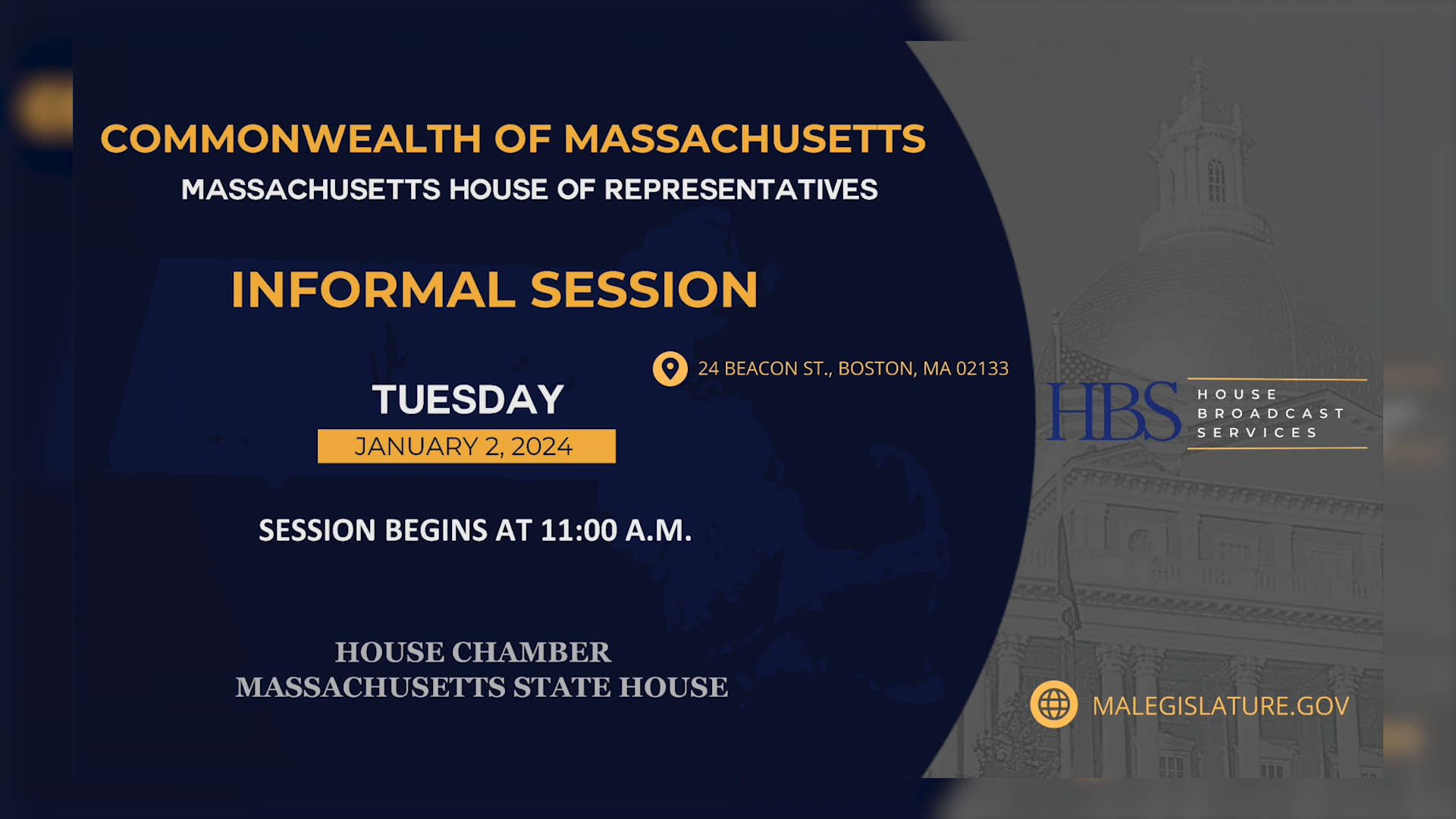 COMMONWEALTH OF MASSACHUSETTS
MASSACHUSETTS HOUSE OF REPRESENTATIVES

INFORMAL SESSION

24 BEACON ST., BOSTON, MA 02133

TUESDAY
JANUARY 2, 2024

SESSION BEGINS AT 11:00 A.M.

HOUSE CHAMBER
MASSACHUSETTS STATE HOUSE

HBS HOUSE BROADCAST SERVICES

MALEGISLATURE.GOV